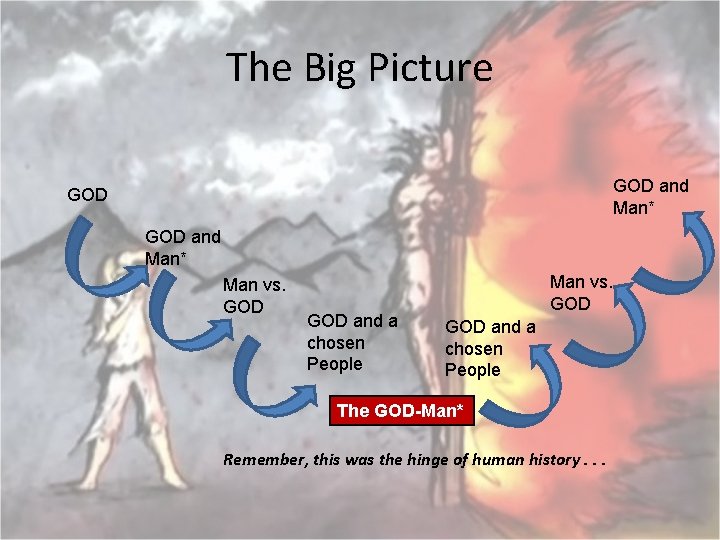 The Big Picture

GOD

GOD and Man*

Man vs. GOD

GOD and a chosen People

The GOD-Man*

GOD and a chosen People

Man vs. GOD

GOD and Man*

Remember, this was the hinge of human history . . .